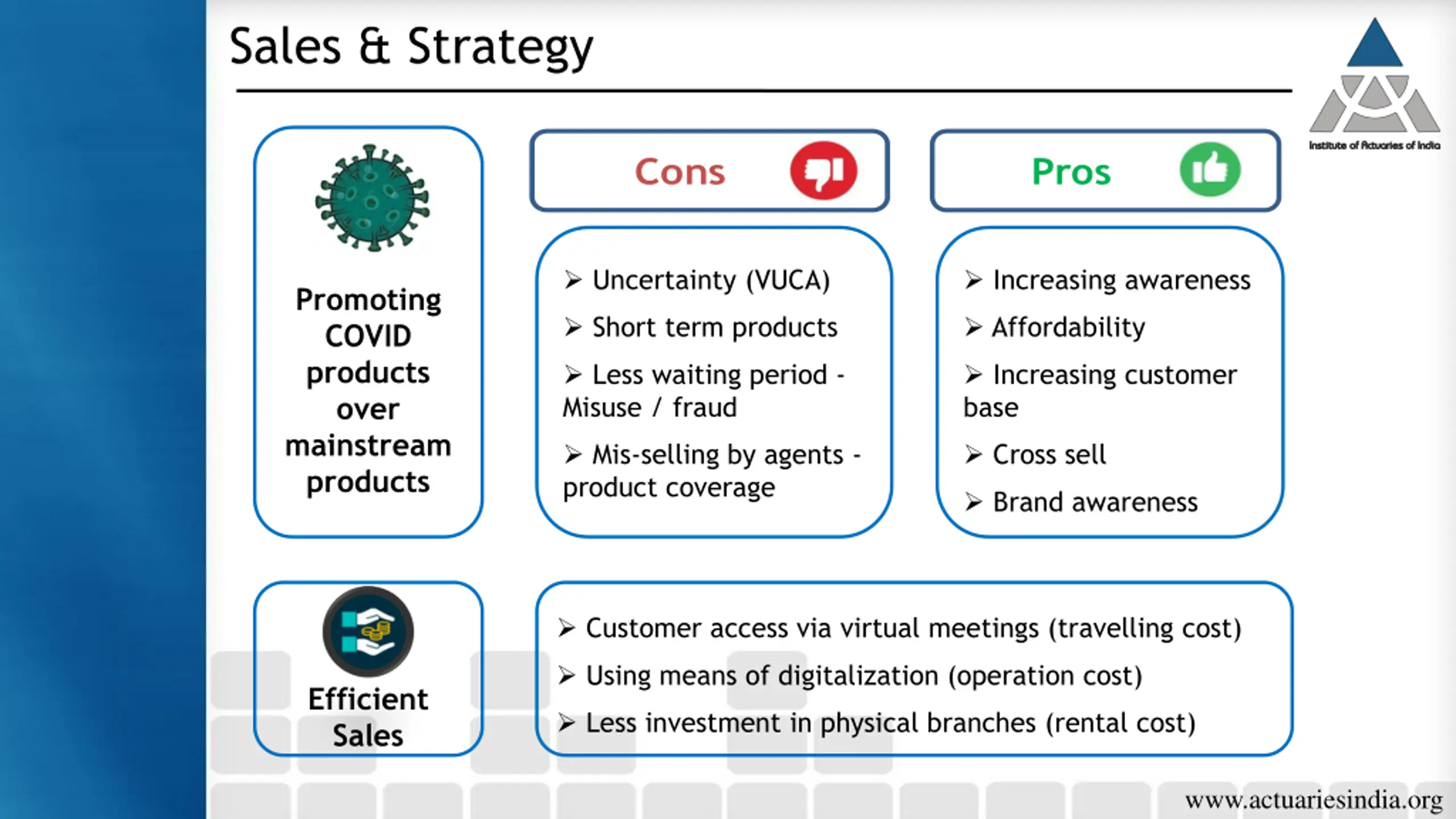 Sales & Strategy

Institute of Actuaries of India

Promoting COVID products over mainstream products

Cons

➢ Uncertainty (VUCA)

➢ Short term products

➢ Less waiting period - Misuse / fraud

➢ Mis-selling by agents - product coverage

Pros

➢ Increasing awareness

➢ Affordability

➢ Increasing customer base

➢ Cross sell

➢ Brand awareness

Efficient Sales

➢ Customer access via virtual meetings (travelling cost)

➢ Using means of digitalization (operation cost)

➢ Less investment in physical branches (rental cost)

www.actuariesindia.org